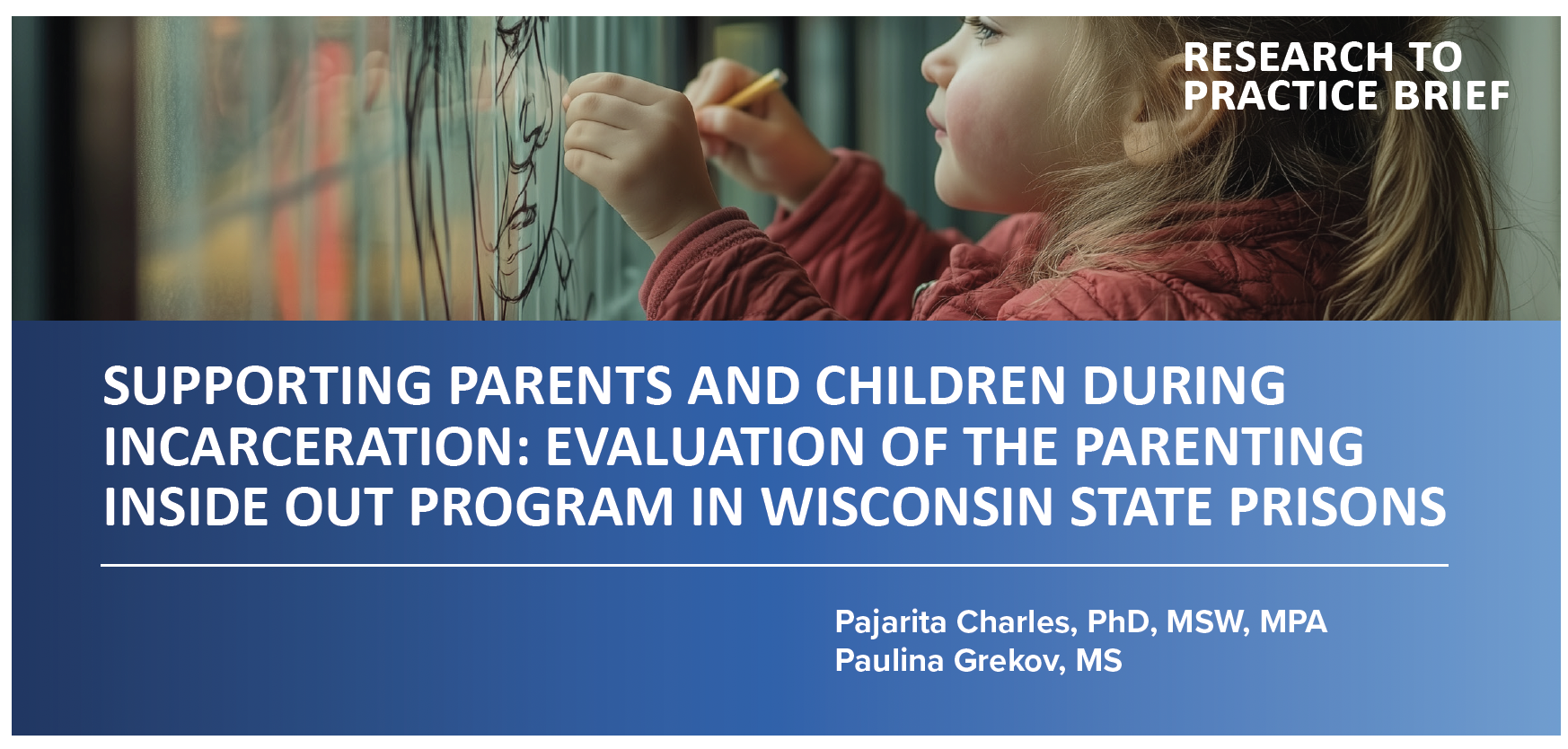 RESEARCH TO PRACTICE BRIEF

SUPPORTING PARENTS AND CHILDREN DURING INCARCERATION: EVALUATION OF THE PARENTING INSIDE OUT PROGRAM IN WISCONSIN STATE PRISONS

Pajarita Charles, PhD, MSW, MPA
Paulina Grekov, MS